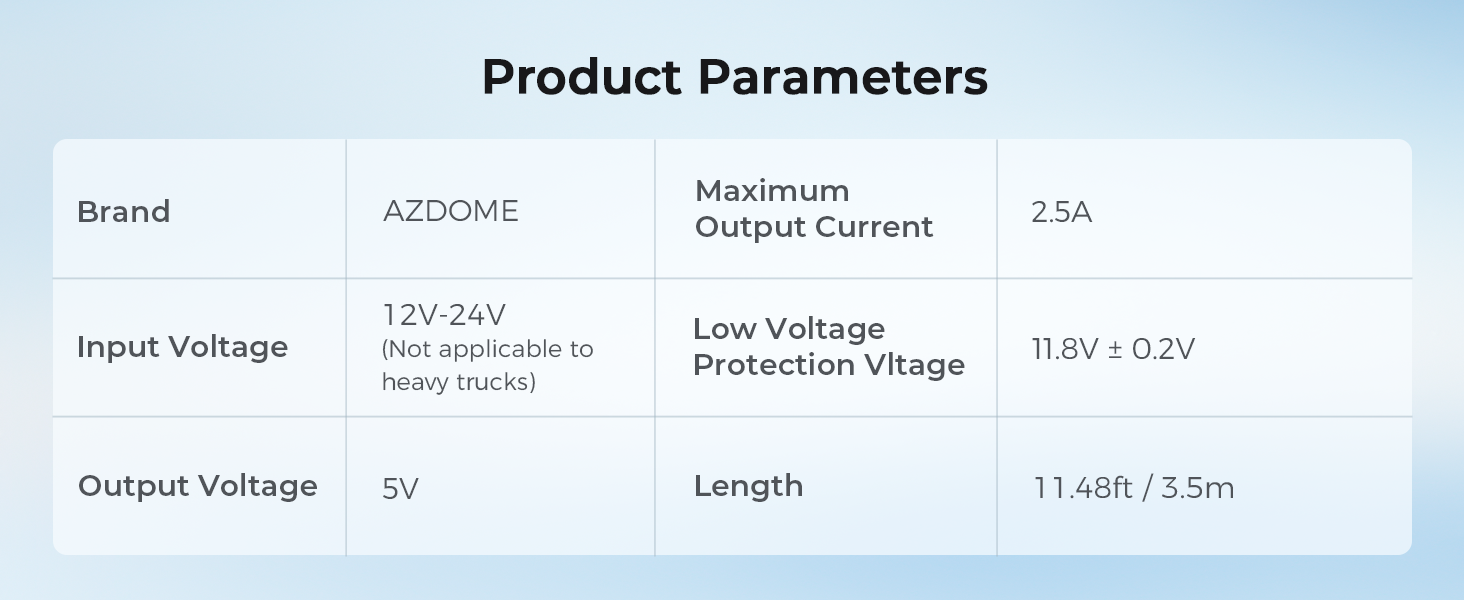 Product Parameters

| Brand | AZDOME | Maximum Output Current | 2.5A |
|---|---|---|---|
| Input Voltage | 12V-24V (Not applicable to heavy trucks) | Low Voltage Protection Vltage | 11.8V ± 0.2V |
| Output Voltage | 5V | Length | 11.48ft / 3.5m |